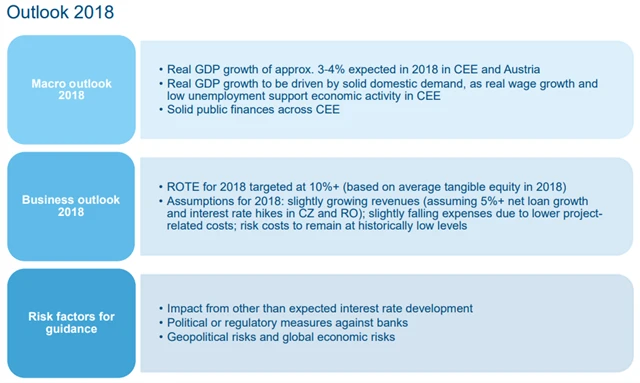 Outlook 2018

Macro outlook 2018

• Real GDP growth of approx. 3-4% expected in 2018 in CEE and Austria
• Real GDP growth to be driven by solid domestic demand, as real wage growth and low unemployment support economic activity in CEE
• Solid public finances across CEE

Business outlook 2018

• ROTE for 2018 targeted at 10%+ (based on average tangible equity in 2018)
• Assumptions for 2018: slightly growing revenues (assuming 5%+ net loan growth and interest rate hikes in CZ and RO); slightly falling expenses due to lower project-related costs; risk costs to remain at historically low levels

Risk factors for guidance

• Impact from other than expected interest rate development
• Political or regulatory measures against banks
• Geopolitical risks and global economic risks